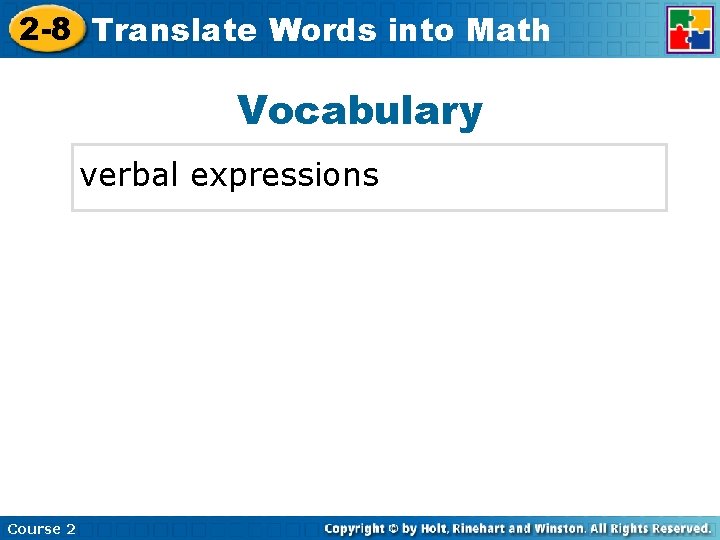 2-8 Translate Words into Math

Vocabulary

verbal expressions

Course 2

Copyright © by Holt, Rinehart and Winston. All Rights Reserved.